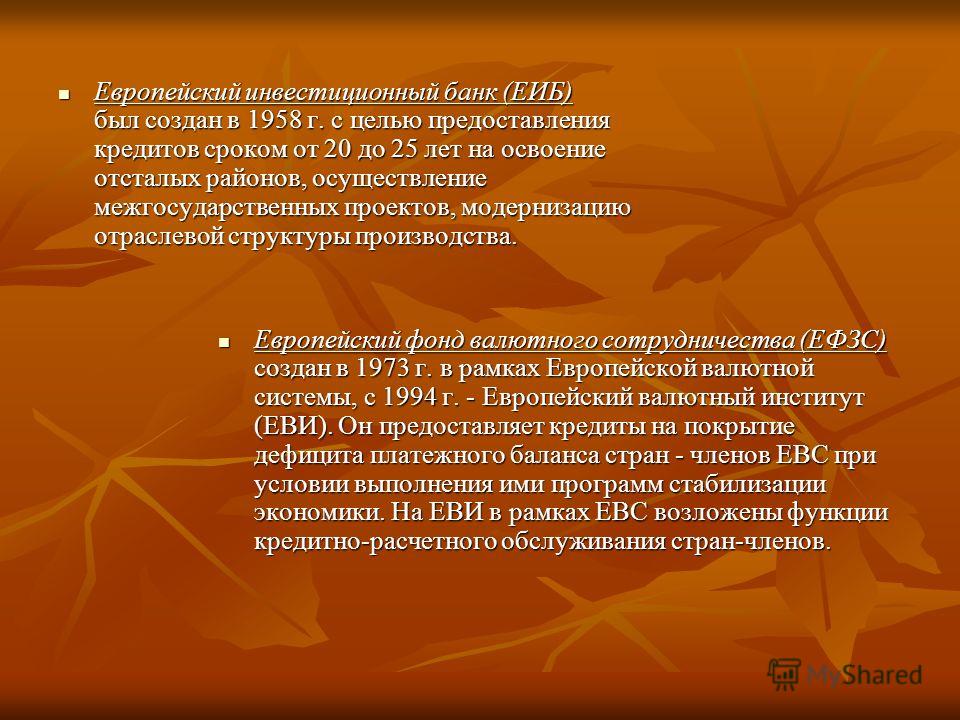 Европейский инвестиционный банк (ЕИБ) был создан в 1958 г. с целью предоставления кредитов сроком от 20 до 25 лет на освоение отсталых районов, осуществление межгосударственных проектов, модернизацию отраслевой структуры производства.

Европейский фонд валютного сотрудничества (ЕФЗС) создан в 1973 г. в рамках Европейской валютной системы, с 1994 г. - Европейский валютный институт (ЕВИ). Он предоставляет кредиты на покрытие дефицита платежного баланса стран - членов ЕВС при условии выполнения ими программ стабилизации экономики. На ЕВИ в рамках ЕВС возложены функции кредитно-расчетного обслуживания стран-членов.

MyShared